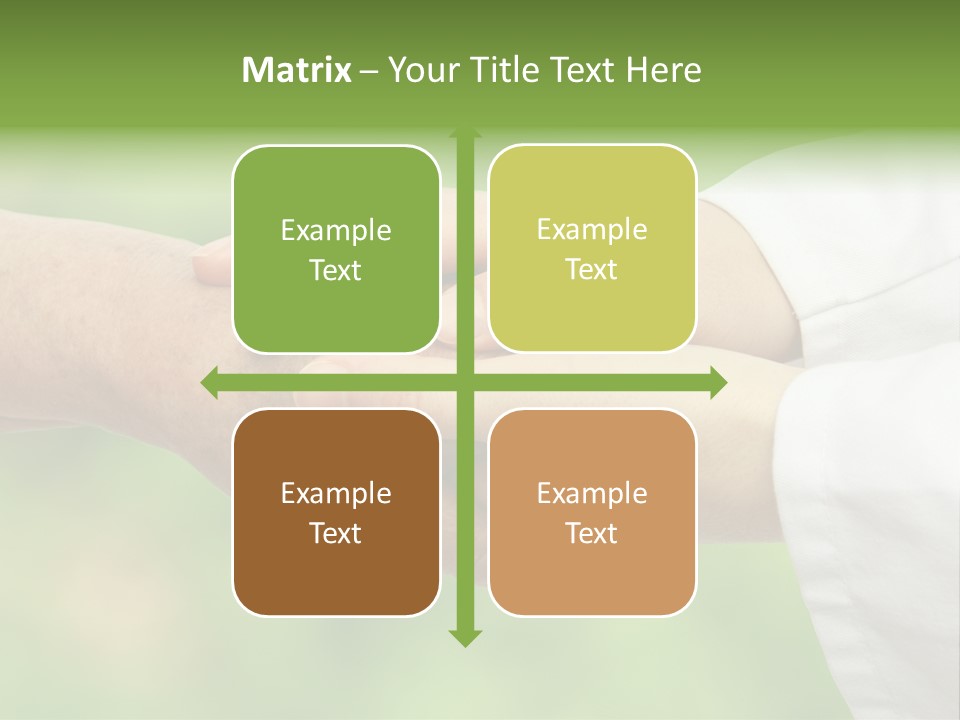 Matrix – Your Title Text Here

Example Text

Example Text

Example Text

Example Text